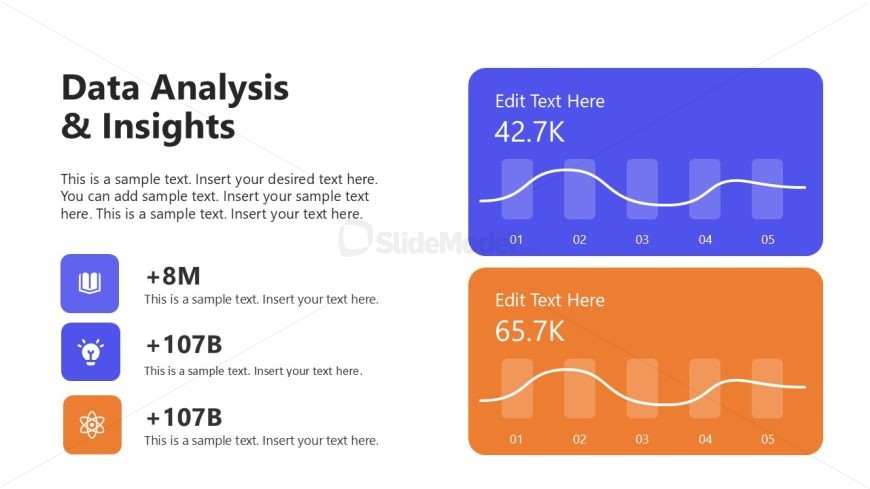 Data Analysis & Insights

This is a sample text. Insert your desired text here. You can add sample text. Insert your sample text here. This is a sample text. Insert your text here.

+8M
This is a sample text. Insert your text here.

+107B
This is a sample text. Insert your text here.

+107B
This is a sample text. Insert your text here.

Edit Text Here
42.7K
01 02 03 04 05

SlideModel

Edit Text Here
65.7K
01 02 03 04 05